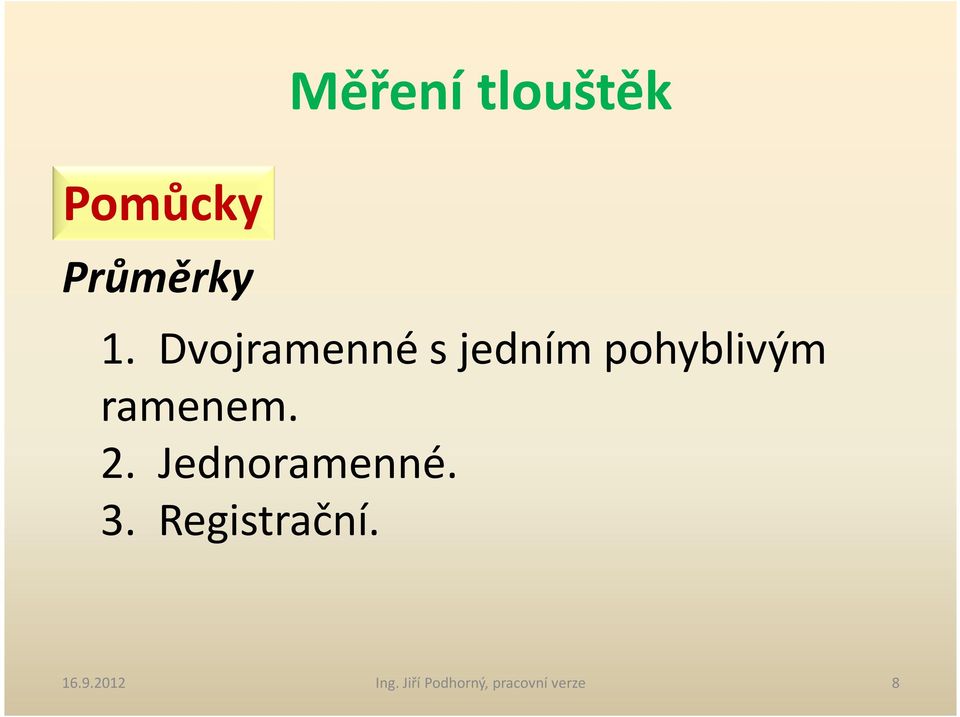 Měření tlouštěk

Pomůcky

Průměrky

1. Dvojramenné s jedním pohyblivým ramenem.
2. Jednoramenné.
3. Registrační.

16.9.2012

Ing. Jiří Podhorný, pracovní verze

8